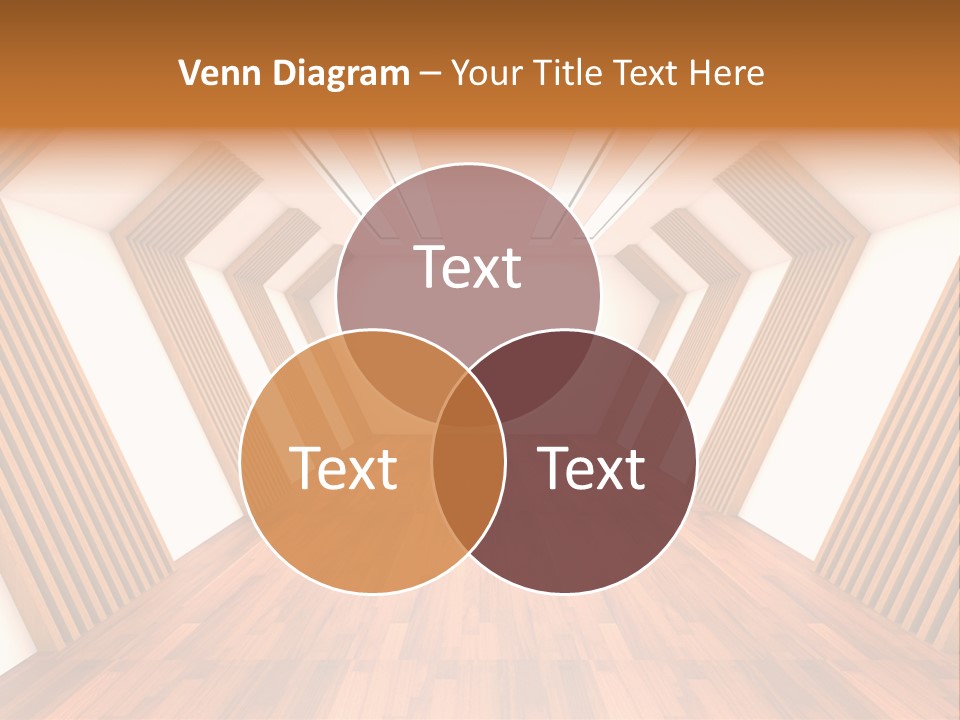 Venn Diagram – Your Title Text Here

Text

Text

Text